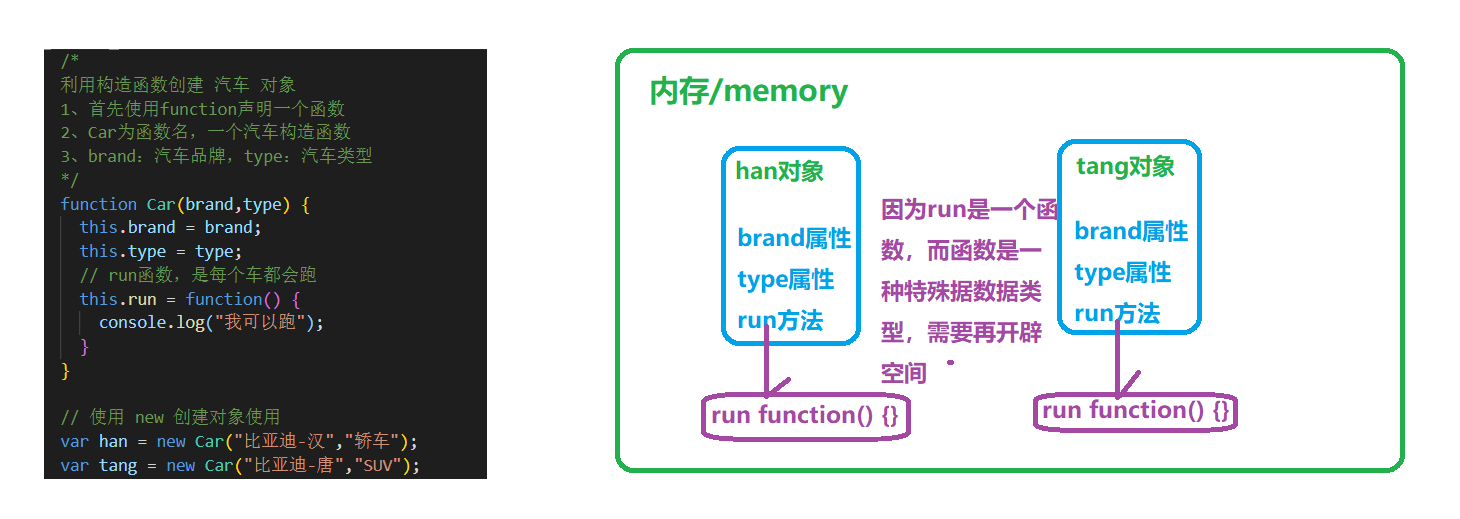 /*
利用构造函数创建 汽车 对象
1、首先使用function声明一个函数
2、Car为函数名，一个汽车构造函数
3、brand：汽车品牌，type：汽车类型
*/
function Car(brand,type) {
  this.brand = brand;
  this.type = type;
  // run函数，是每个车都会跑
  this.run = function() {
    console.log("我可以跑");
  }
}

// 使用 new 创建对象使用
var han = new Car("比亚迪-汉","轿车");
var tang = new Car("比亚迪-唐","SUV");

内存/memory

han对象

brand属性
type属性
run方法

因为run是一个函数，而函数是一种特殊据数据类型，需要再开辟空间

tang对象

brand属性
type属性
run方法

run function() {}

run function() {}